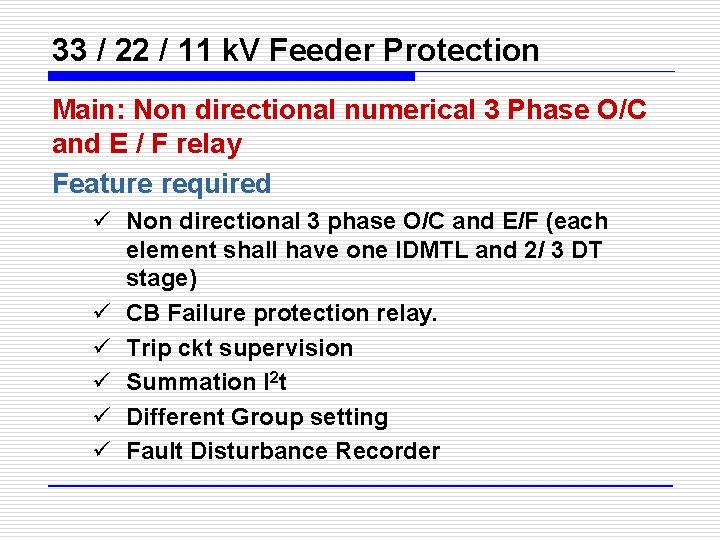 33 / 22 / 11 kV Feeder Protection

Main: Non directional numerical 3 Phase O/C and E / F relay

Feature required

✓ Non directional 3 phase O/C and E/F (each element shall have one IDMTL and 2/ 3 DT stage)
✓ CB Failure protection relay.
✓ Trip ckt supervision
✓ Summation $I^2t$
✓ Different Group setting
✓ Fault Disturbance Recorder